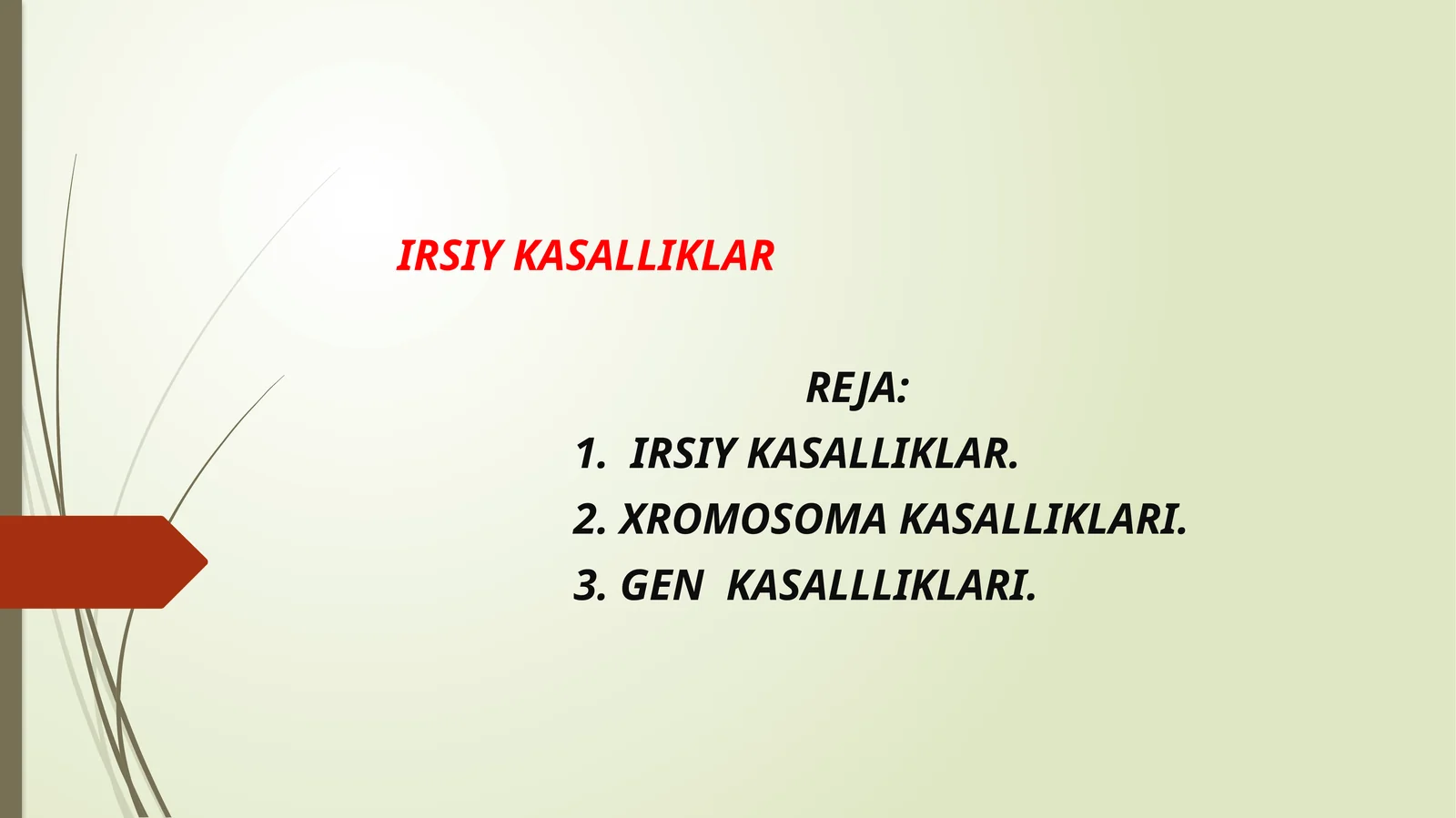 IRSIY KASALLIKLAR

REJA:

1. IRSIY KASALLIKLAR.
2. XROMOSOMA KASALLIKLARI.
3. GEN KASALLLIKLARI.